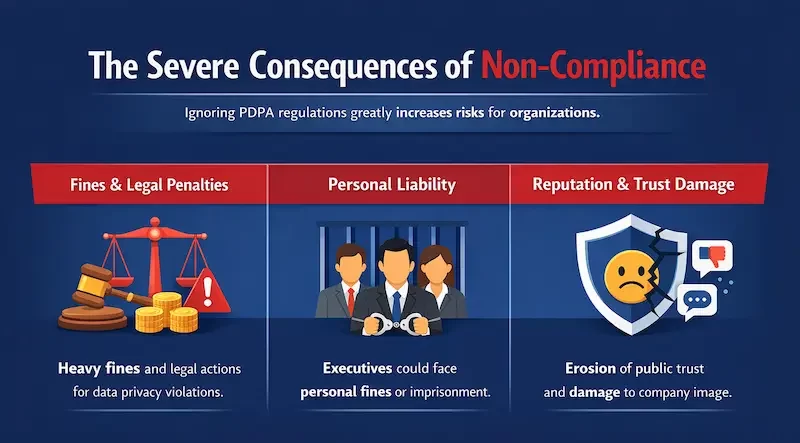 The Severe Consequences of Non-Compliance

Ignoring PDPA regulations greatly increases risks for organizations.

Fines & Legal Penalties

Heavy fines and legal actions for data privacy violations.

Personal Liability

Executives could face personal fines or imprisonment.

Reputation & Trust Damage

Erosion of public trust and damage to company image.